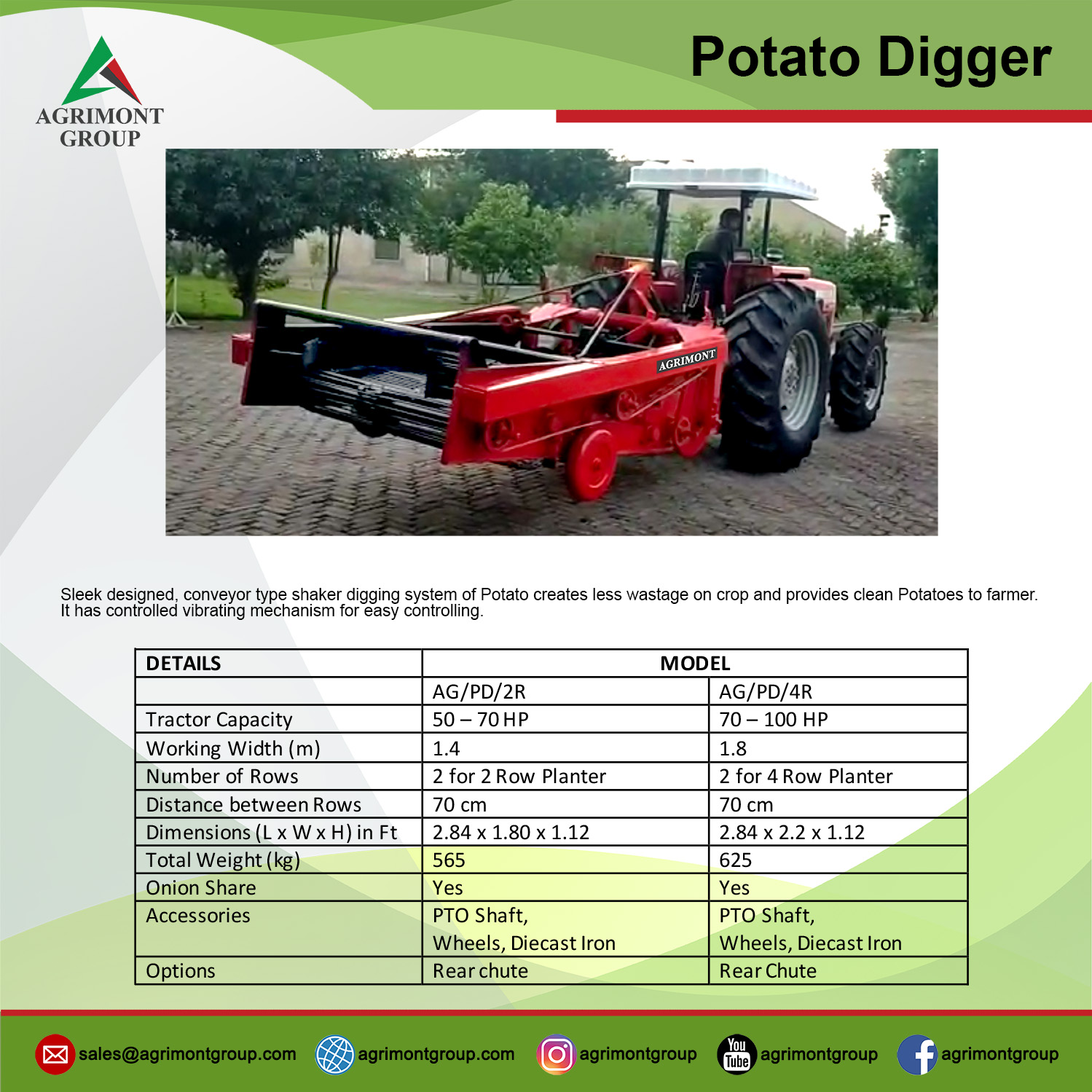 AGRIMONT GROUP

Potato Digger

AGRIMONT

Sleek designed, conveyor type shaker digging system of Potato creates less wastage on crop and provides clean Potatoes to farmer. It has controlled vibrating mechanism for easy controlling.

| DETAILS | MODEL | |
|---|---|---|
| | AG/PD/2R | AG/PD/4R |
| Tractor Capacity | 50 – 70 HP | 70 – 100 HP |
| Working Width (m) | 1.4 | 1.8 |
| Number of Rows | 2 for 2 Row Planter | 2 for 4 Row Planter |
| Distance between Rows | 70 cm | 70 cm |
| Dimensions (L x W x H) in Ft | 2.84 x 1.80 x 1.12 | 2.84 x 2.2 x 1.12 |
| Total Weight (kg) | 565 | 625 |
| Onion Share | Yes | Yes |
| Accessories | PTO Shaft, Wheels, Diecast Iron | PTO Shaft, Wheels, Diecast Iron |
| Options | Rear chute | Rear Chute |

sales@agrimontgroup.com agrimontgroup.com agrimontgroup You Tube agrimontgroup agrimontgroup